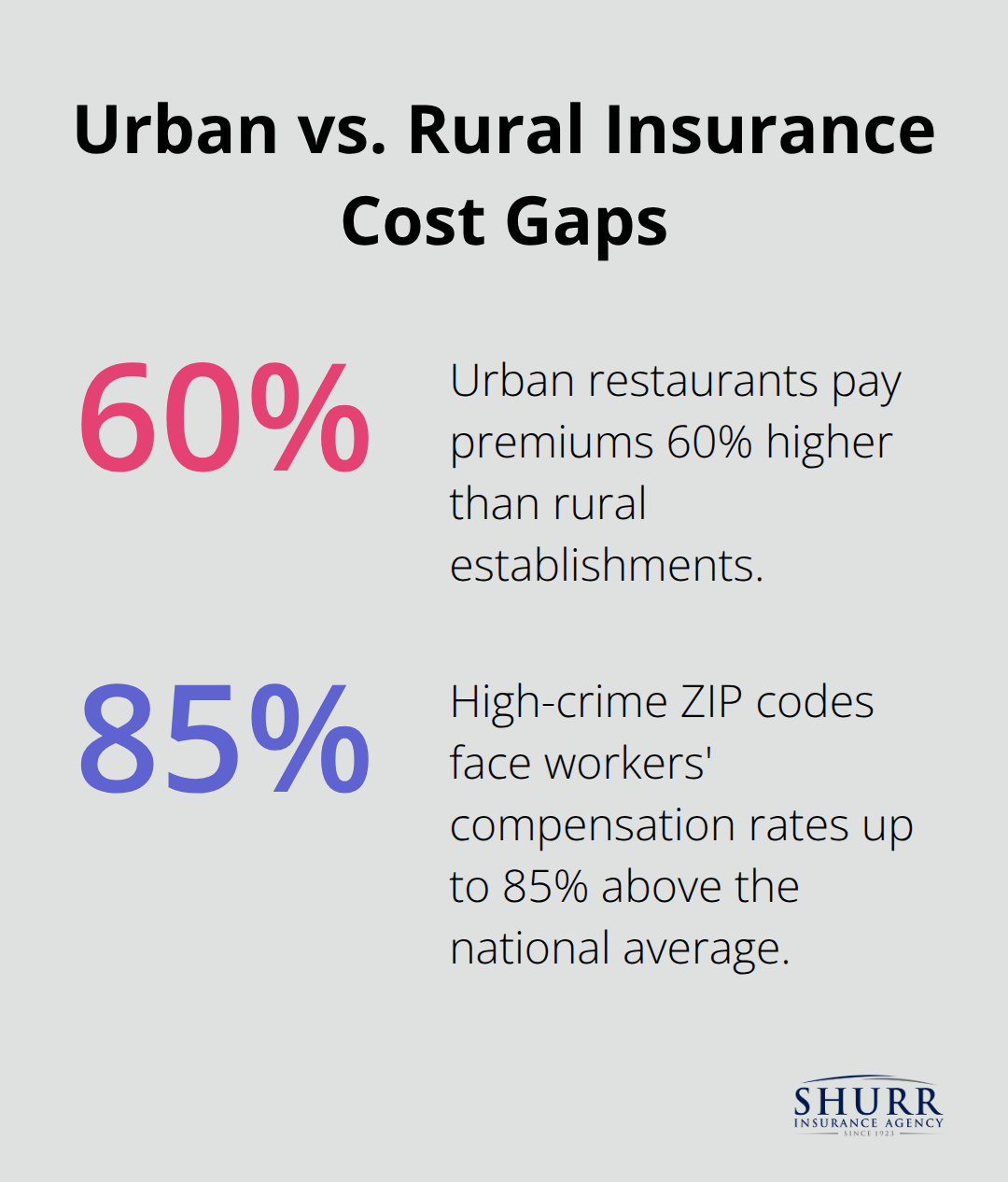 Urban vs. Rural Insurance Cost Gaps

60%

Urban restaurants pay premiums 60% higher than rural establishments.

85%

High-crime ZIP codes face workers' compensation rates up to 85% above the national average.

SHURR
INSURANCE AGENCY
SINCE 1923